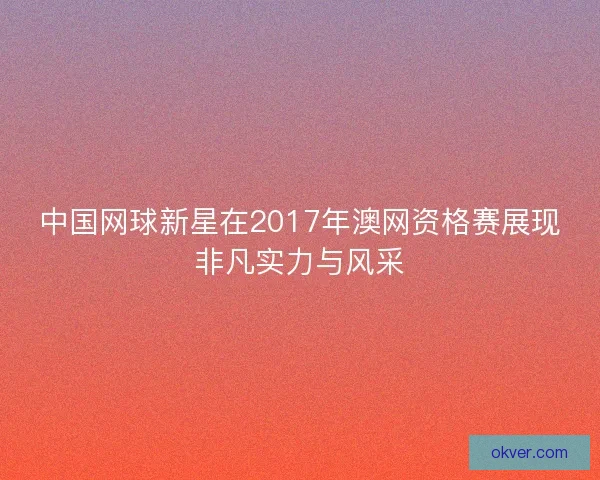 中国网球新星在2017年澳网资格赛展现非凡实力与风采

okver.com